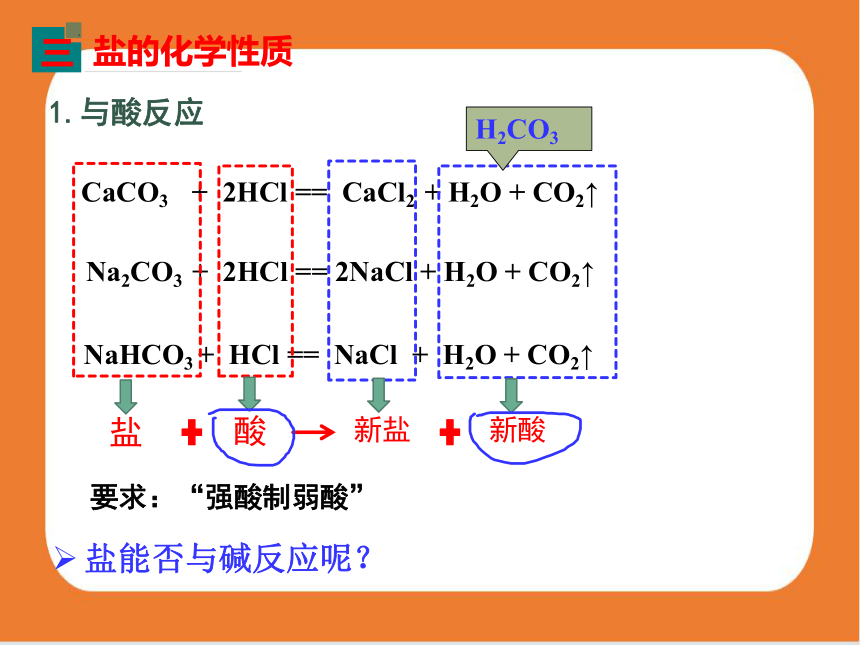 三 盐的化学性质

1. 与酸反应

$H_2CO_3$

$CaCO_3 + 2HCl == CaCl_2 + H_2O + CO_2\uparrow$

$Na_2CO_3 + 2HCl == 2NaCl + H_2O + CO_2\uparrow$

$NaHCO_3 + HCl == NaCl + H_2O + CO_2\uparrow$

盐 + 酸 → 新盐 + 新酸

要求：“强酸制弱酸”

➢ 盐能否与碱反应呢？